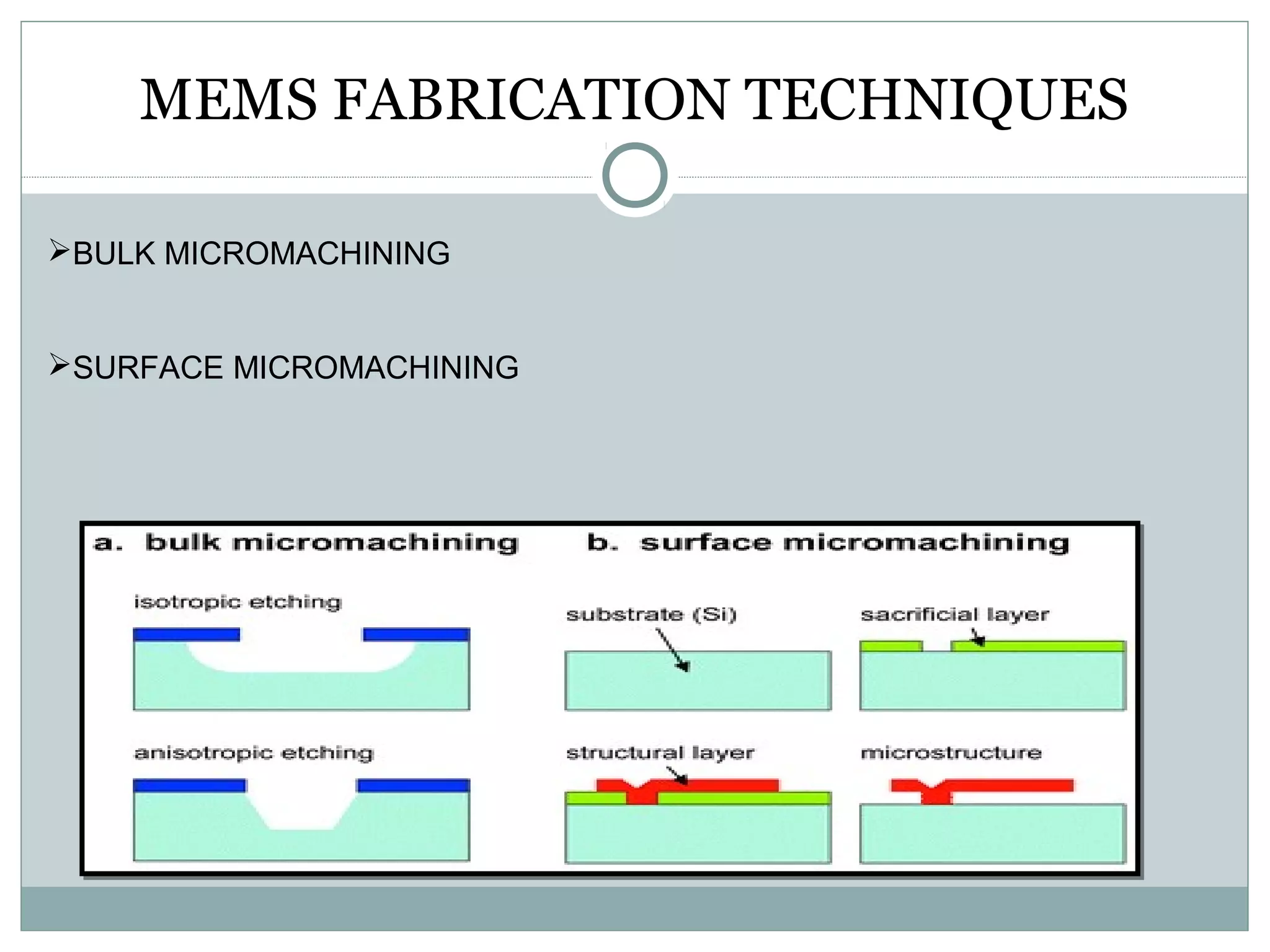 MEMS FABRICATION TECHNIQUES

➢BULK MICROMACHINING

➢SURFACE MICROMACHINING

a. bulk micromachining

isotropic etching

anisotropic etching

b. surface micromachining

substrate (Si)

sacrificial layer

structural layer

microstructure